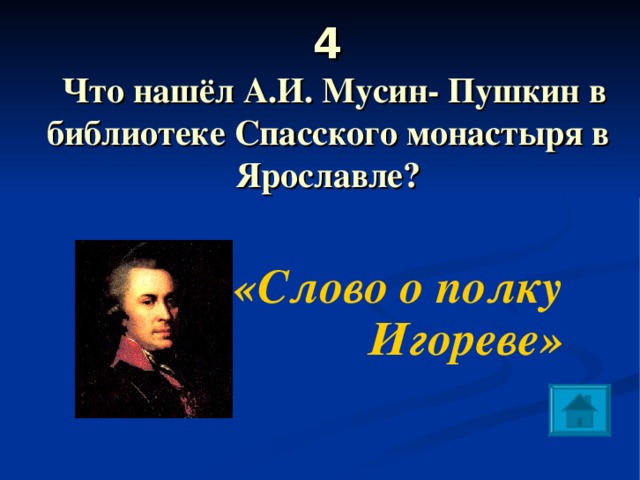 4

Что нашёл А.И. Мусин- Пушкин в библиотеке Спасского монастыря в Ярославле?

«Слово о полку Игореве»